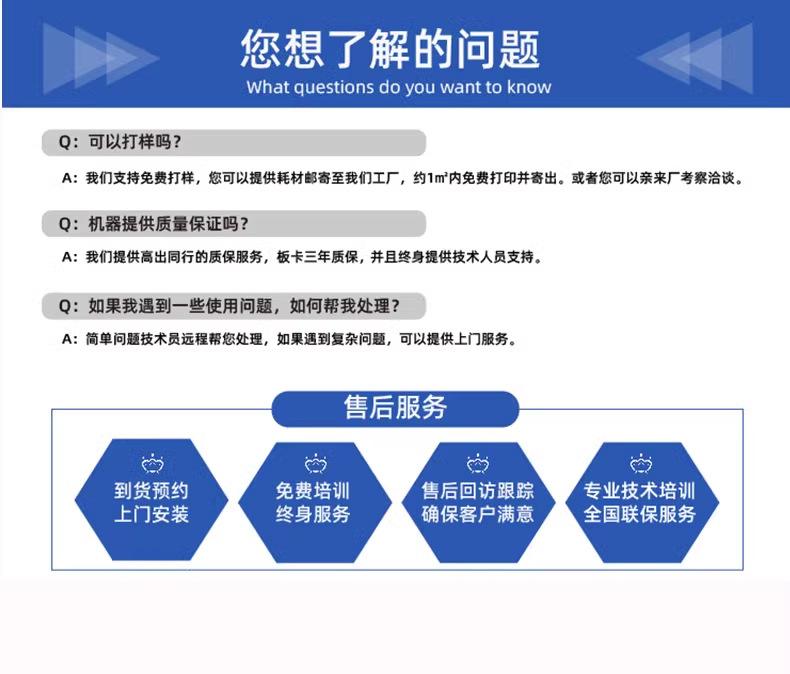 您想了解的问题
What questions do you want to know

Q：可以打样吗？

A：我们支持免费打样，您可以提供耗材邮寄至我们工厂，约1㎡内免费打印并寄出。或者您可以亲来厂考察洽谈。

Q：机器提供质量保证吗？

A：我们提供高出同行的质保服务，板卡三年质保，并且终身提供技术人员支持。

Q：如果我遇到一些使用问题，如何帮我处理？

A：简单问题技术员远程帮您处理，如果遇到复杂问题，可以提供上门服务。

售后服务

到货预约
上门安装

免费培训
终身服务

售后回访跟踪
确保客户满意

专业技术培训
全国联保服务